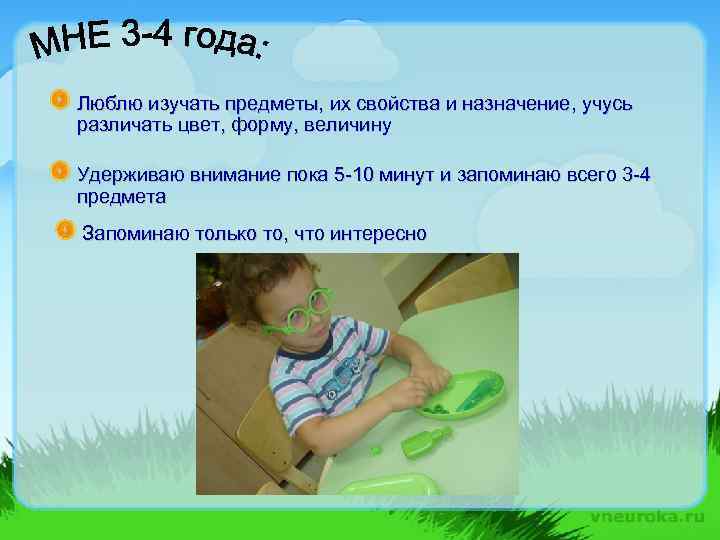 МНЕ 3-4 года:

Люблю изучать предметы, их свойства и назначение, учусь различать цвет, форму, величину

Удерживаю внимание пока 5-10 минут и запоминаю всего 3-4 предмета

Запоминаю только то, что интересно

vneuroka.ru